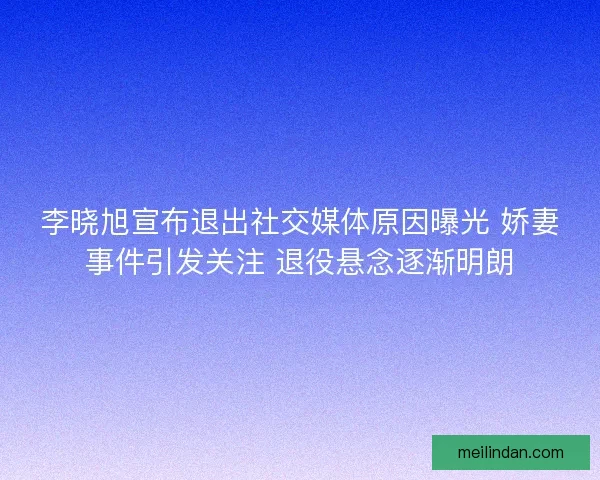 李晓旭宣布退出社交媒体原因曝光 娇妻事件引发关注 退役悬念逐渐明朗

meilindan.com